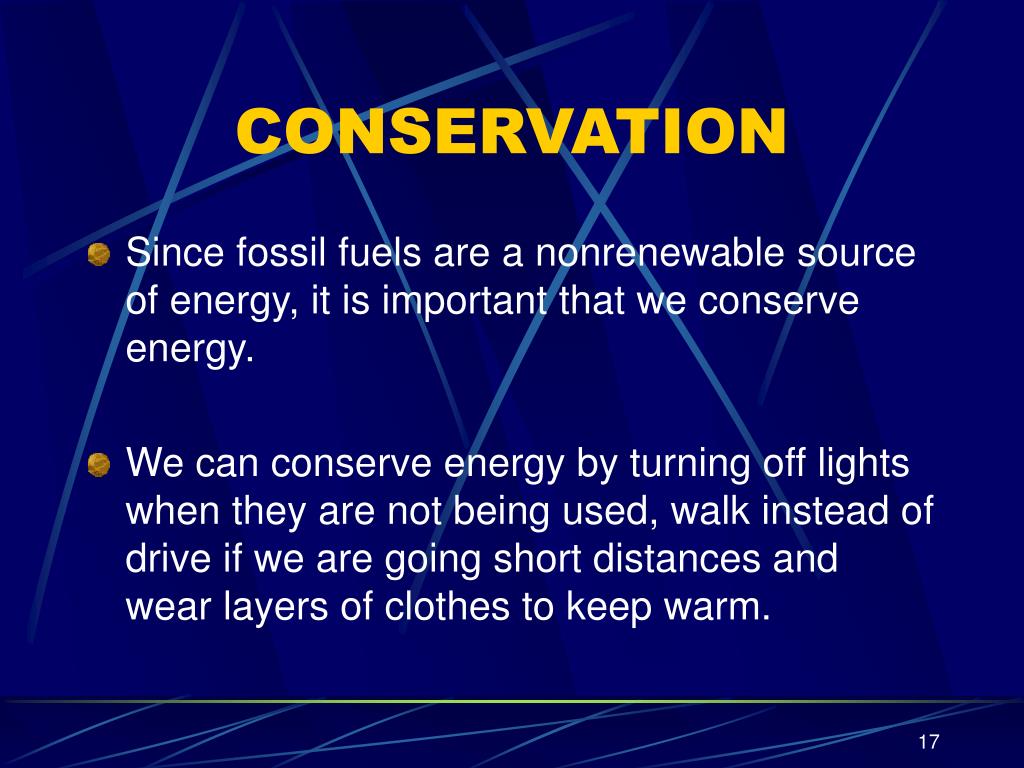 CONSERVATION

Since fossil fuels are a nonrenewable source of energy, it is important that we conserve energy.

We can conserve energy by turning off lights when they are not being used, walk instead of drive if we are going short distances and wear layers of clothes to keep warm.

17